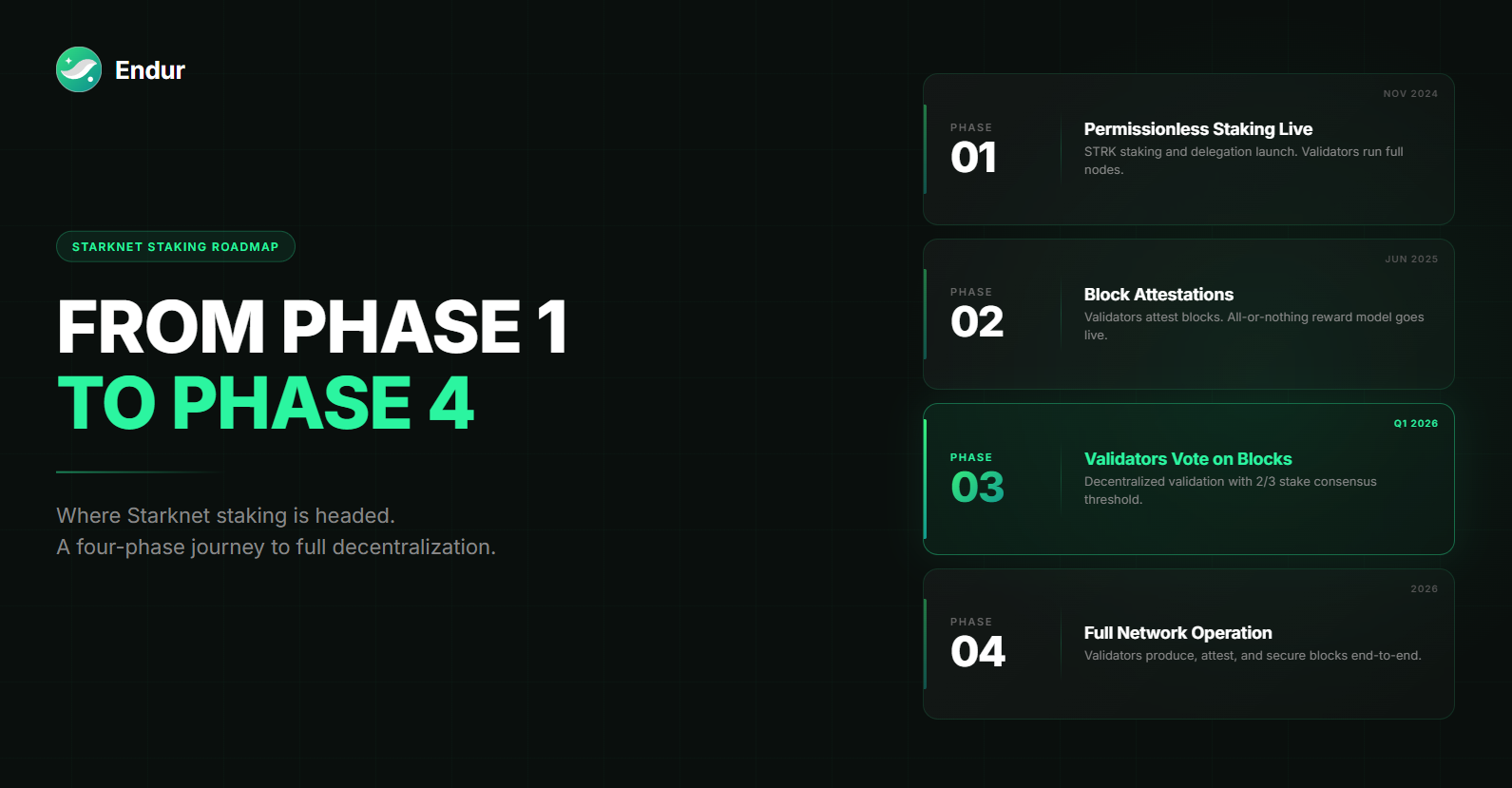 Endur

STARKNET STAKING ROADMAP

FROM PHASE 1
TO PHASE 4

Where Starknet staking is headed.
A four-phase journey to full decentralization.

NOV 2024
PHASE
01
Permissionless Staking Live
STRK staking and delegation launch. Validators run full nodes.

JUN 2025
PHASE
02
Block Attestations
Validators attest blocks. All-or-nothing reward model goes live.

Q1 2026
PHASE
03
Validators Vote on Blocks
Decentralized validation with 2/3 stake consensus threshold.

2026
PHASE
04
Full Network Operation
Validators produce, attest, and secure blocks end-to-end.